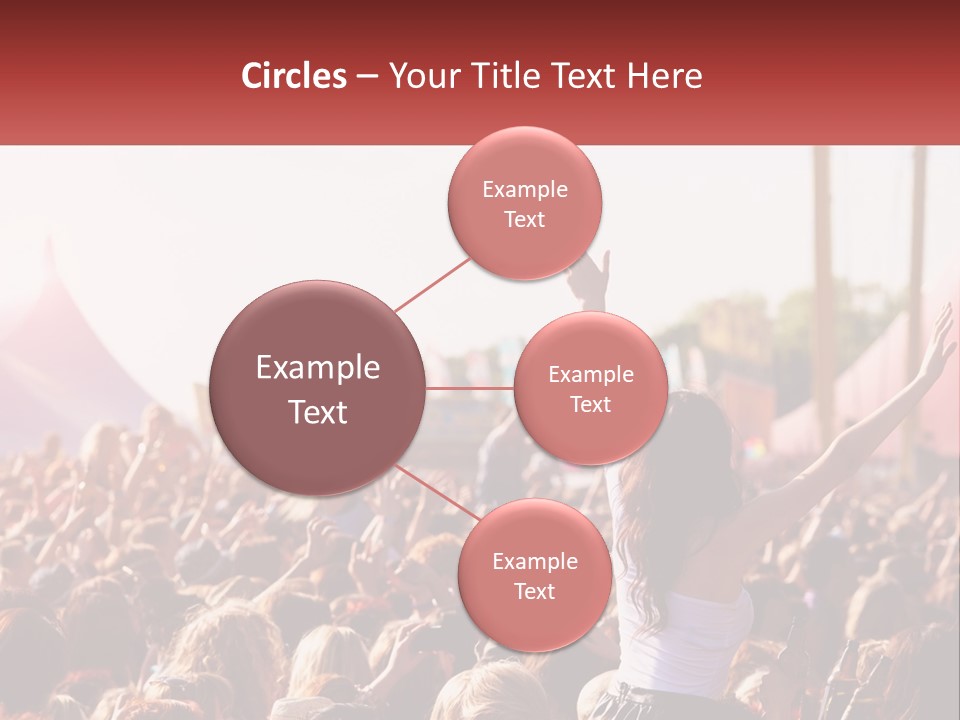 Circles – Your Title Text Here

Example Text

Example Text

Example Text

Example Text